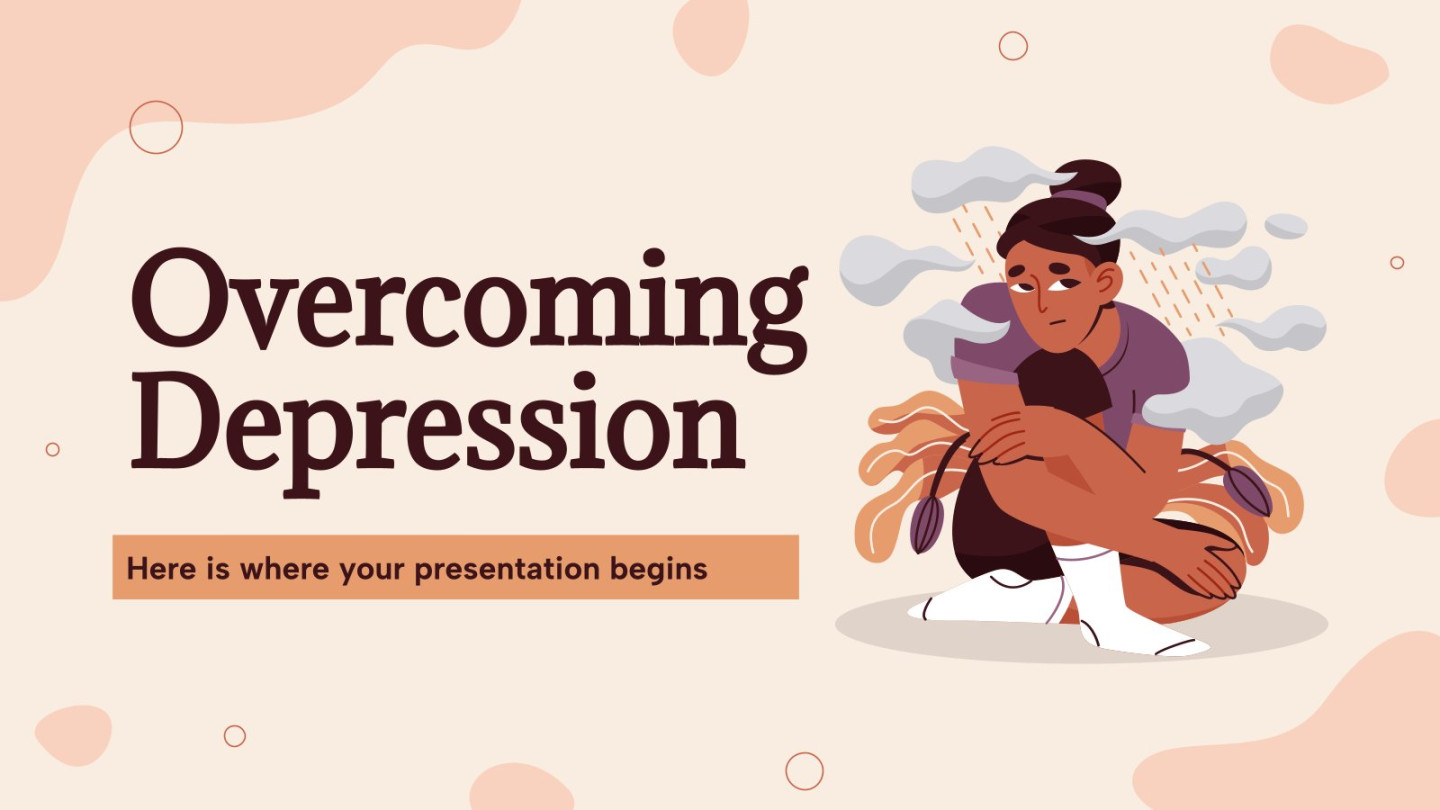 Overcoming Depression

Here is where your presentation begins